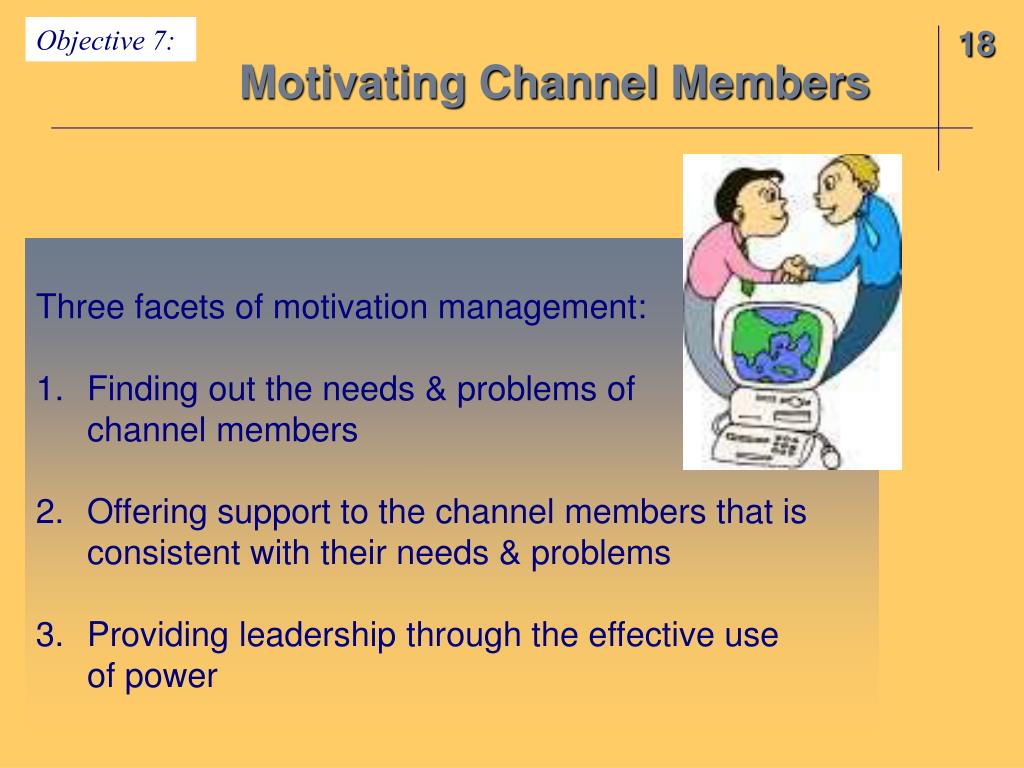 Objective 7:

18

Motivating Channel Members

Three facets of motivation management:

1. Finding out the needs & problems of channel members

2. Offering support to the channel members that is consistent with their needs & problems

3. Providing leadership through the effective use of power